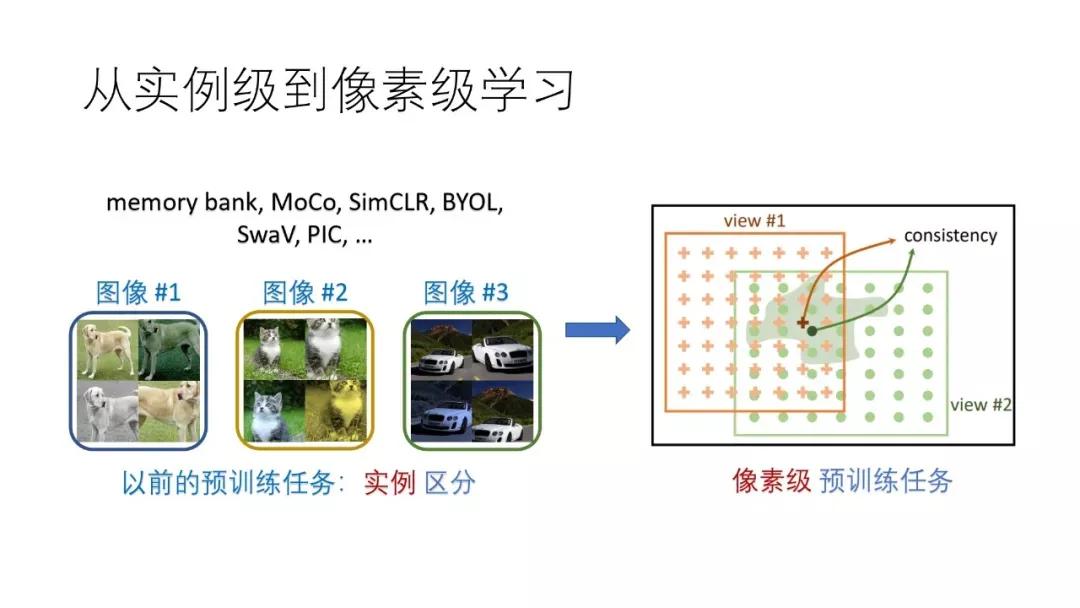 从实例级到像素级学习

memory bank, MoCo, SimCLR, BYOL, SwaV, PIC, ...

图像 #1

图像 #2

图像 #3

以前的预训练任务：实例 区分

view #1

consistency

view #2

像素级 预训练任务